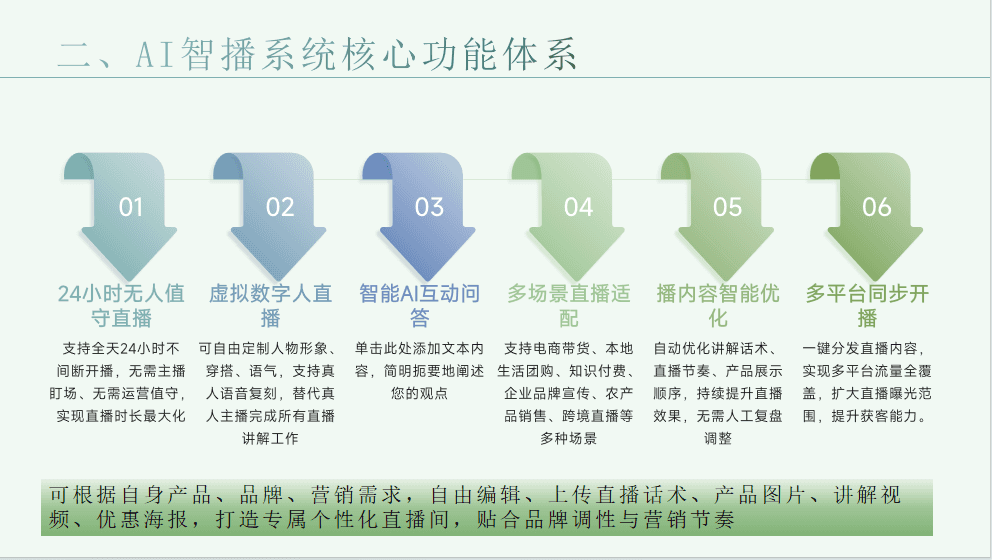 二、AI智播系统核心功能体系

01

24小时无人值守直播

支持全天24小时不间断开播，无需主播盯场、无需运营值守，实现直播时长最大化

02

虚拟数字人直播

可自由定制人物形象、穿搭、语气，支持真人语音复刻，替代真人主播完成所有直播讲解工作

03

智能AI互动问答

单击此处添加文本内容，简明扼要地阐述您的观点

04

多场景直播适配

支持电商带货、本地生活团购、知识付费、企业品牌宣传、农产品销售、跨境直播等多种场景

05

播内容智能优化

自动优化讲解话术、直播节奏、产品展示顺序，持续提升直播效果，无需人工复盘调整

06

多平台同步开播

一键分发直播内容，实现多平台流量全覆盖，扩大直播曝光范围，提升获客能力。

可根据自身产品、品牌、营销需求，自由编辑、上传直播话术、产品图片、讲解视频、优惠海报，打造专属个性化直播间，贴合品牌调性与营销节奏